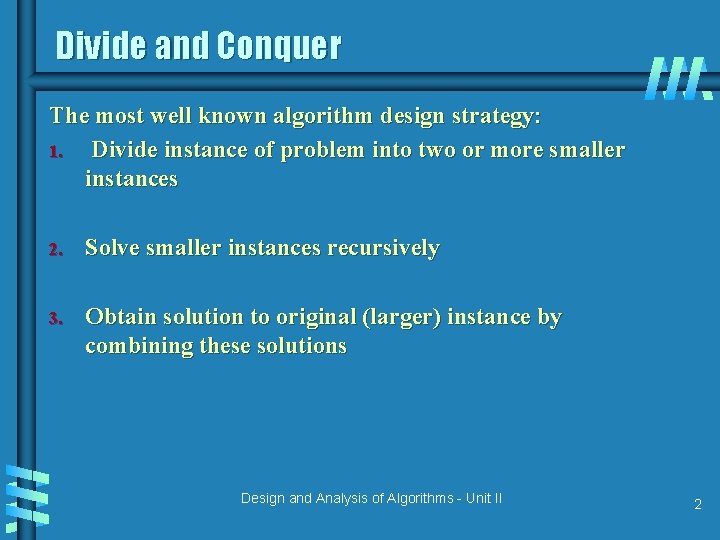 Divide and Conquer

The most well known algorithm design strategy:

1. Divide instance of problem into two or more smaller instances

2. Solve smaller instances recursively

3. Obtain solution to original (larger) instance by combining these solutions

Design and Analysis of Algorithms - Unit II

2